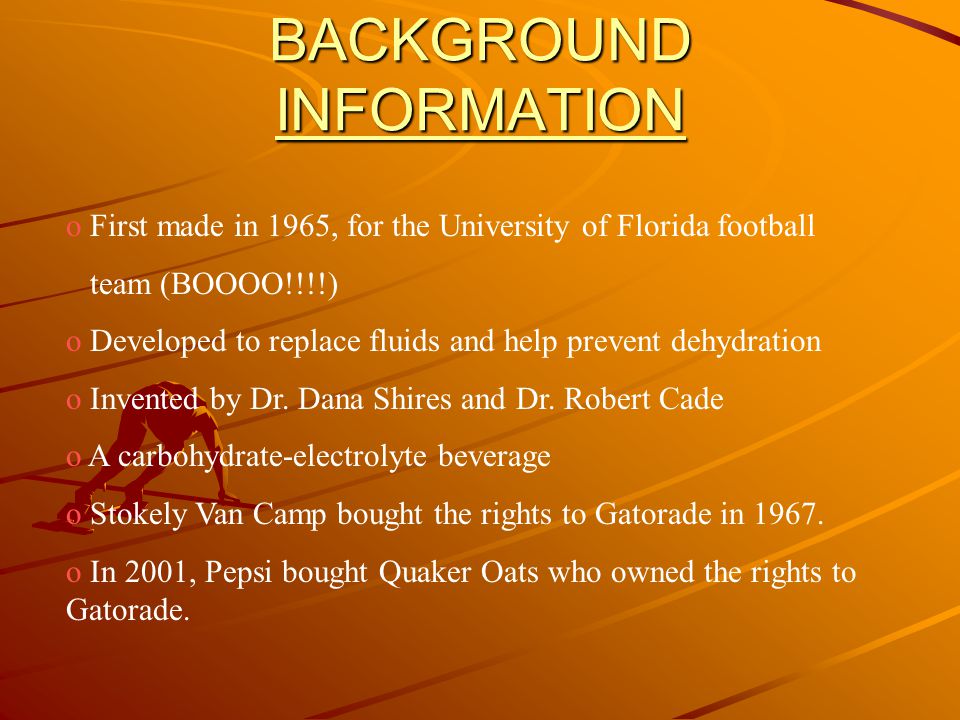 BACKGROUND INFORMATION

o First made in 1965, for the University of Florida football team (BOOOO!!!!)

o Developed to replace fluids and help prevent dehydration

o Invented by Dr. Dana Shires and Dr. Robert Cade

o A carbohydrate-electrolyte beverage

o Stokely Van Camp bought the rights to Gatorade in 1967.

o In 2001, Pepsi bought Quaker Oats who owned the rights to Gatorade.